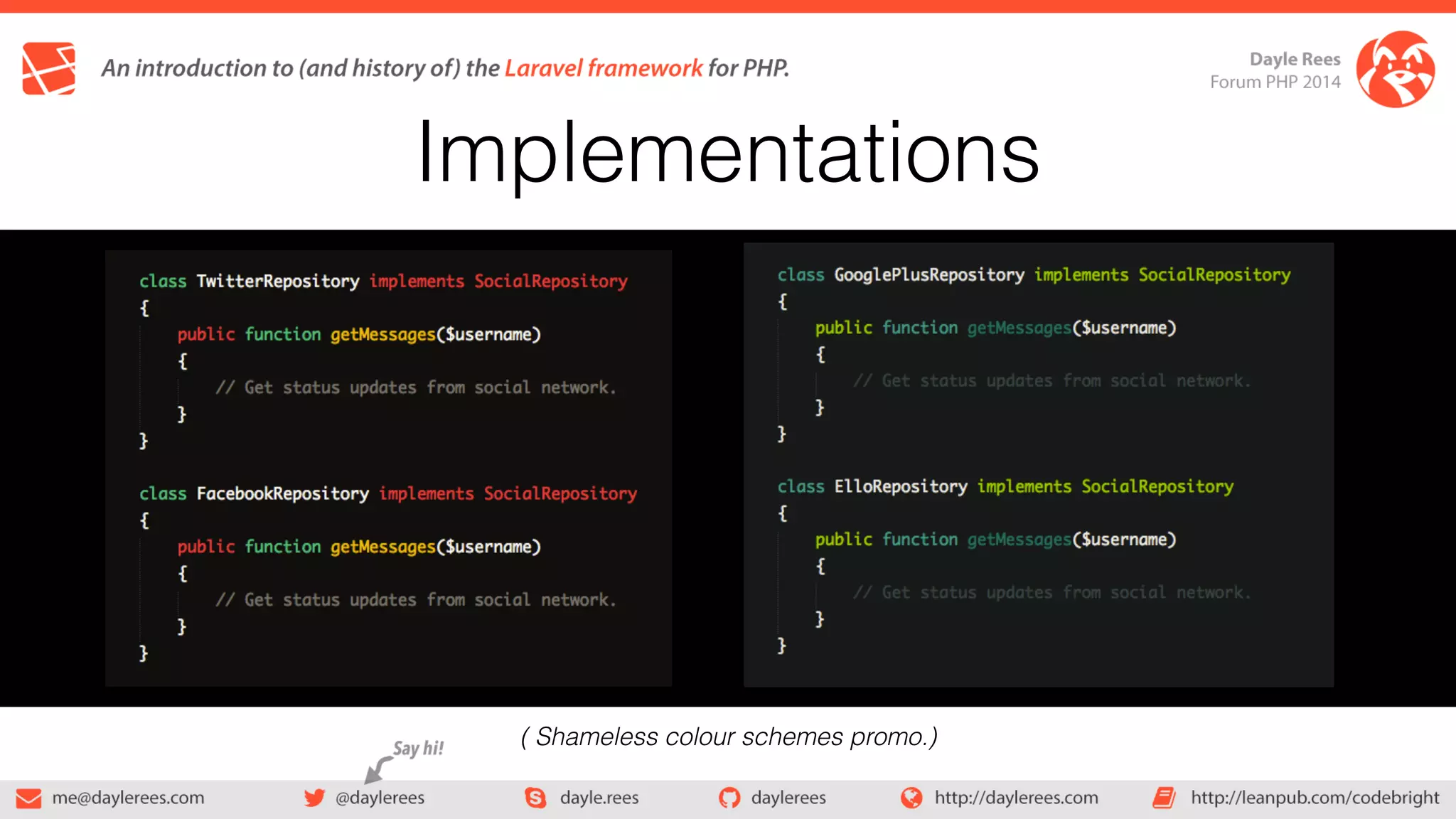 An introduction to (and history of) the Laravel framework for PHP.

Dayle Rees
Forum PHP 2014

Implementations

class TwitterRepository implements SocialRepository
{
    public function getMessages($username)
    {
        // Get status updates from social network.
    }
}

class FacebookRepository implements SocialRepository
{
    public function getMessages($username)
    {
        // Get status updates from social network.
    }
}

class GooglePlusRepository implements SocialRepository
{
    public function getMessages($username)
    {
        // Get status updates from social network.
    }
}

class ElloRepository implements SocialRepository
{
    public function getMessages($username)
    {
        // Get status updates from social network.
    }
}

( Shameless colour schemes promo.)

Say hi!

me@daylerees.com @daylerees dayle.rees daylerees http://daylerees.com http://leanpub.com/codebright